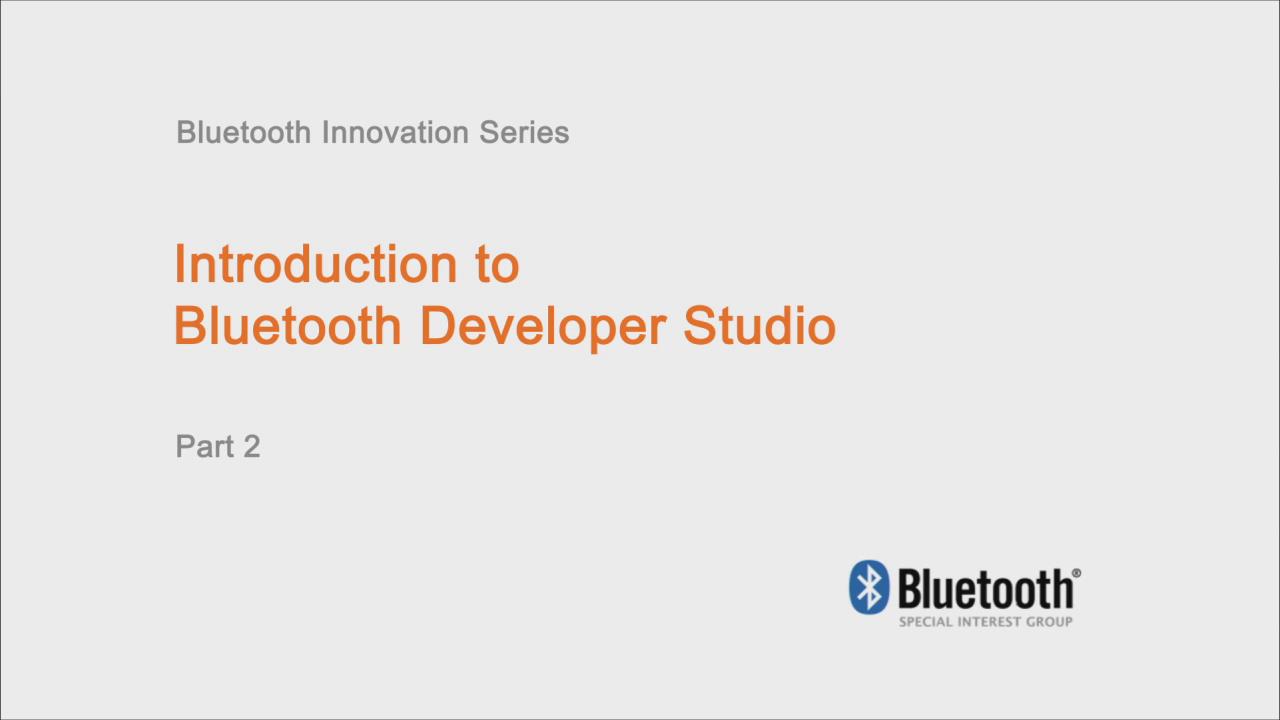 Bluetooth Innovation Series

Introduction to
Bluetooth Developer Studio

Part 2

Bluetooth®
SPECIAL INTEREST GROUP